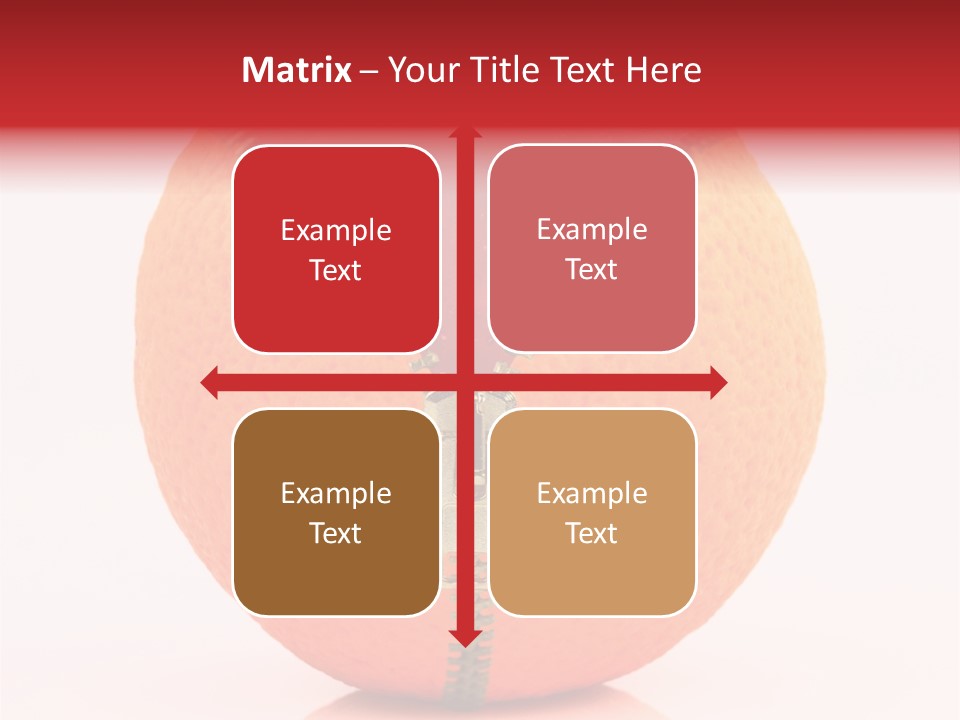 Matrix – Your Title Text Here

Example Text

Example Text

Example Text

Example Text